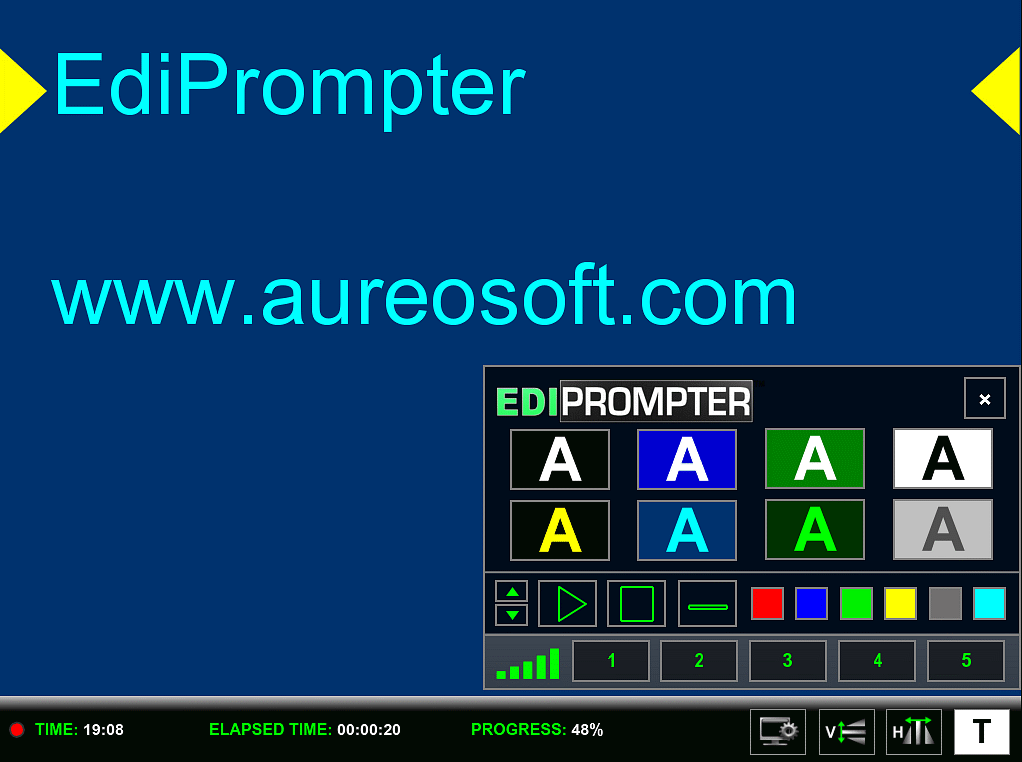 EdiPrompter

www.aureosoft.com

EDIPROMPTER

×

A A A A
A A A A

1 2 3 4 5

TIME: 19:08 ELAPSED TIME: 00:00:20 PROGRESS: 48%

V H T